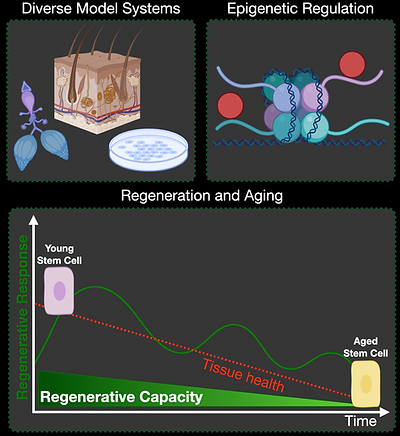 Diverse Model Systems

Epigenetic Regulation

Regeneration and Aging

Regenerative Response

Young Stem Cell

Aged Stem Cell

Tissue health

Regenerative Capacity

Time